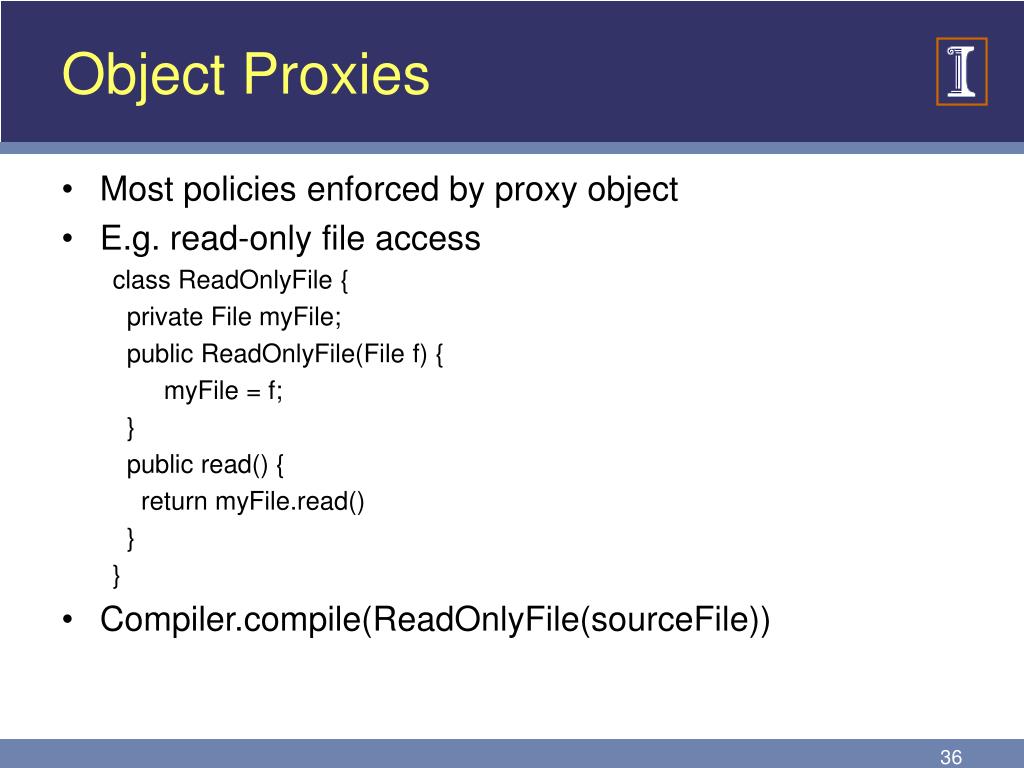 Object Proxies

I

• Most policies enforced by proxy object
• E.g. read-only file access

class ReadOnlyFile {
  private File myFile;
  public ReadOnlyFile(File f) {
      myFile = f;
  }
  public read() {
    return myFile.read()
  }
}

• Compiler.compile(ReadOnlyFile(sourceFile))

36